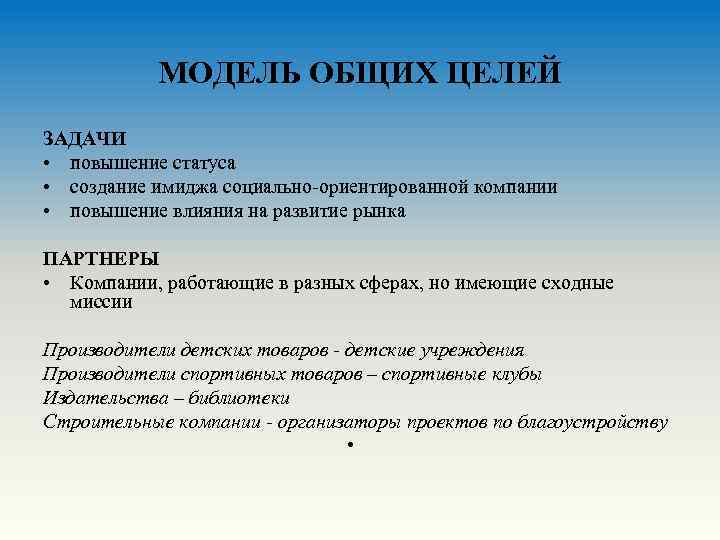 МОДЕЛЬ ОБЩИХ ЦЕЛЕЙ

ЗАДАЧИ
• повышение статуса
• создание имиджа социально-ориентированной компании
• повышение влияния на развитие рынка

ПАРТНЕРЫ
• Компании, работающие в разных сферах, но имеющие сходные миссии

Производители детских товаров - детские учреждения
Производители спортивных товаров – спортивные клубы
Издательства – библиотеки
Строительные компании - организаторы проектов по благоустройству
•